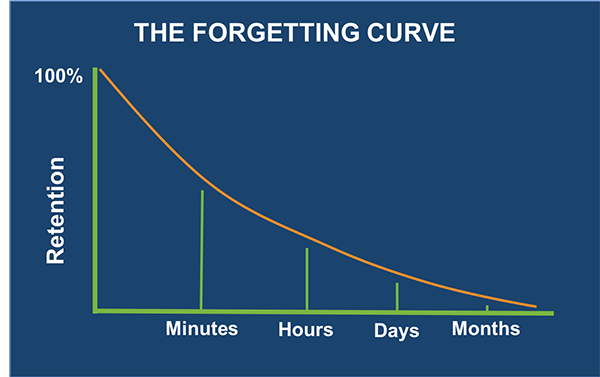 THE FORGETTING CURVE

100%

Retention

Minutes
Hours
Days
Months